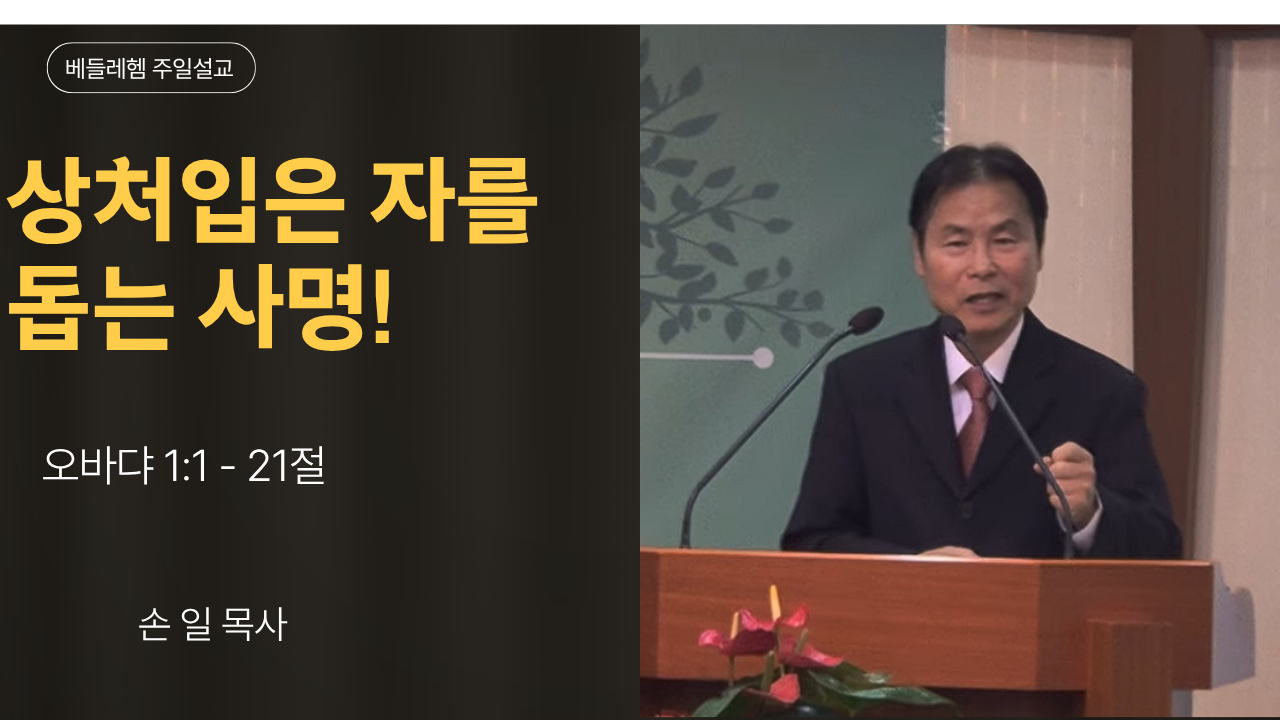 베들레헴 주일설교

상처입은 자를 돕는 사명!

오바댜 1:1 - 21절

손 일 목사